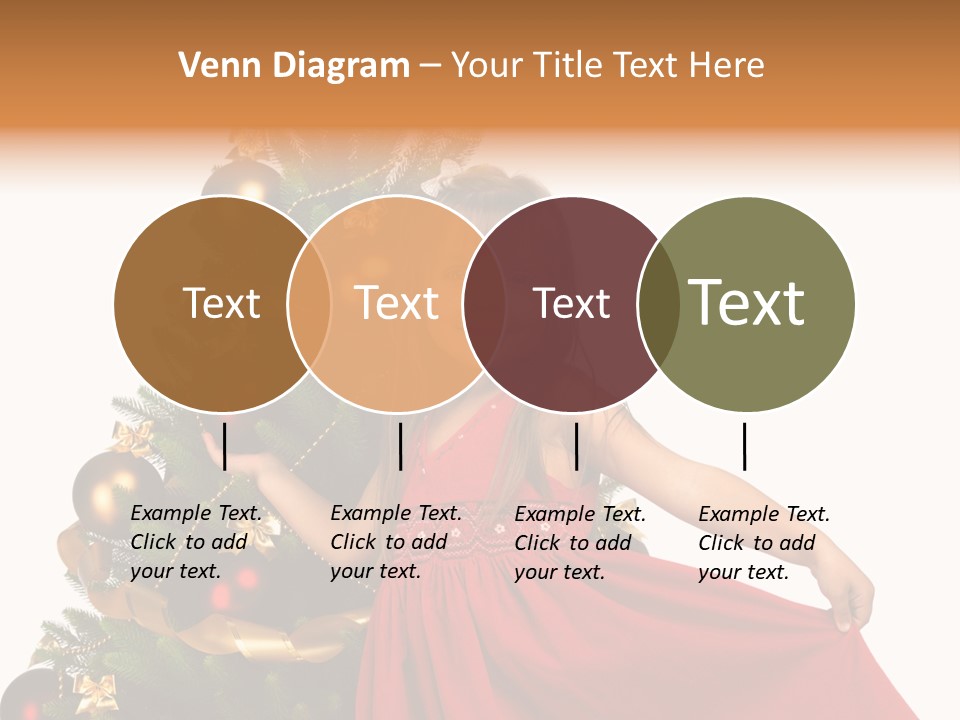 Venn Diagram – Your Title Text Here

Text

Text

Text

Text

Example Text. Click to add your text.

Example Text. Click to add your text.

Example Text. Click to add your text.

Example Text. Click to add your text.